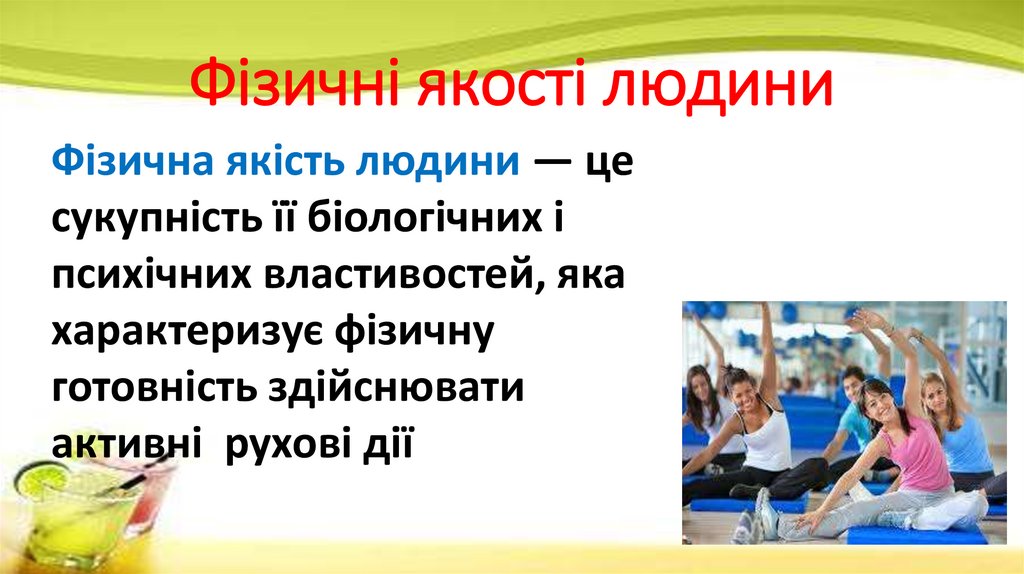 Фізичні якості людини

Фізична якість людини — це сукупність її біологічних і психічних властивостей, яка характеризує фізичну готовність здійснювати активні рухові дії